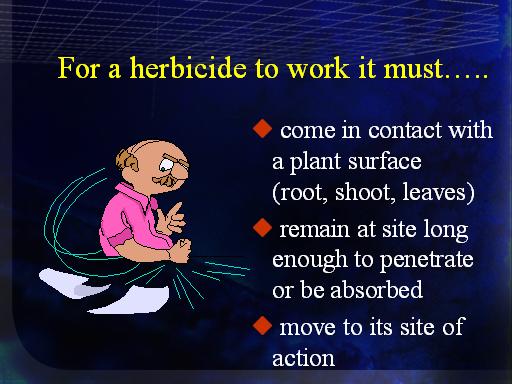 For a herbicide to work it must…..

◆ come in contact with a plant surface (root, shoot, leaves)

◆ remain at site long enough to penetrate or be absorbed

◆ move to its site of action